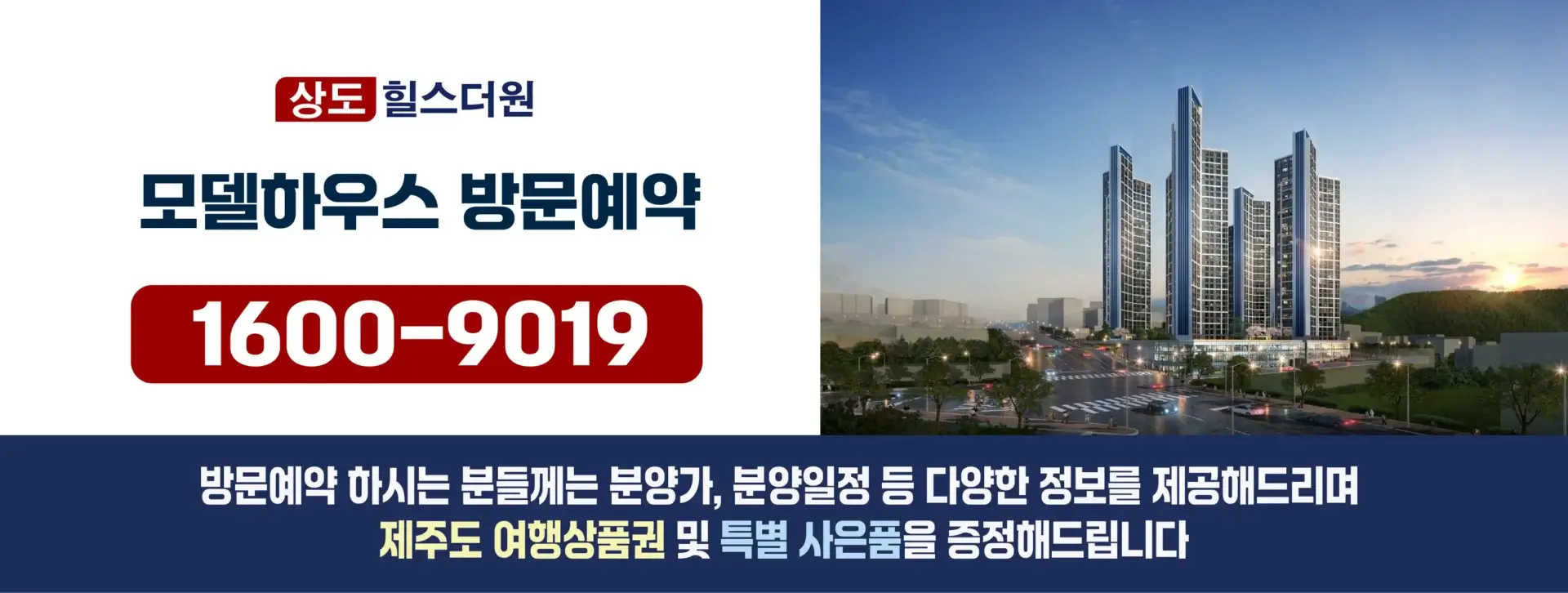 상도 힐스더원

모델하우스 방문예약

1600-9019

방문예약 하시는 분들께는 분양가, 분양일정 등 다양한 정보를 제공해드리며
제주도 여행상품권 및 특별 사은품을 증정해드립니다